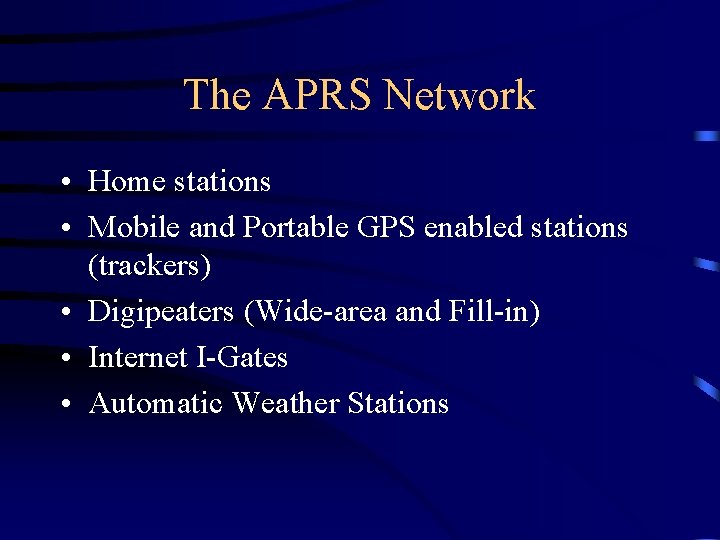 The APRS Network

• Home stations
• Mobile and Portable GPS enabled stations (trackers)
• Digipeaters (Wide-area and Fill-in)
• Internet I-Gates
• Automatic Weather Stations